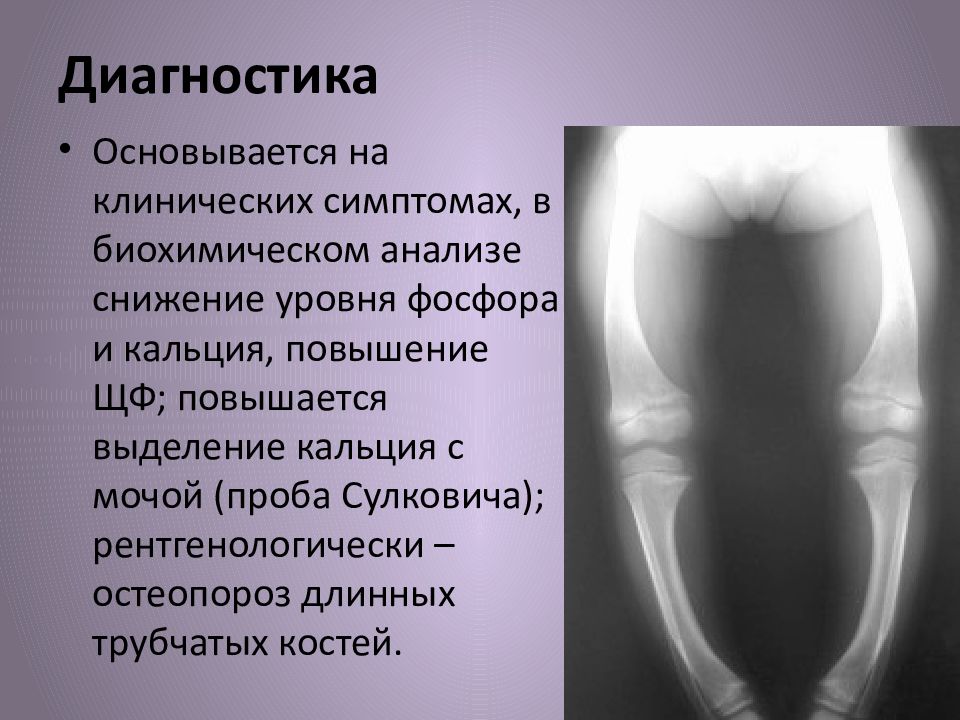 Диагностика

• Основывается на клинических симптомах, в биохимическом анализе снижение уровня фосфора и кальция, повышение ЩФ; повышается выделение кальция с мочой (проба Сулковича); рентгенологически – остеопороз длинных трубчатых костей.